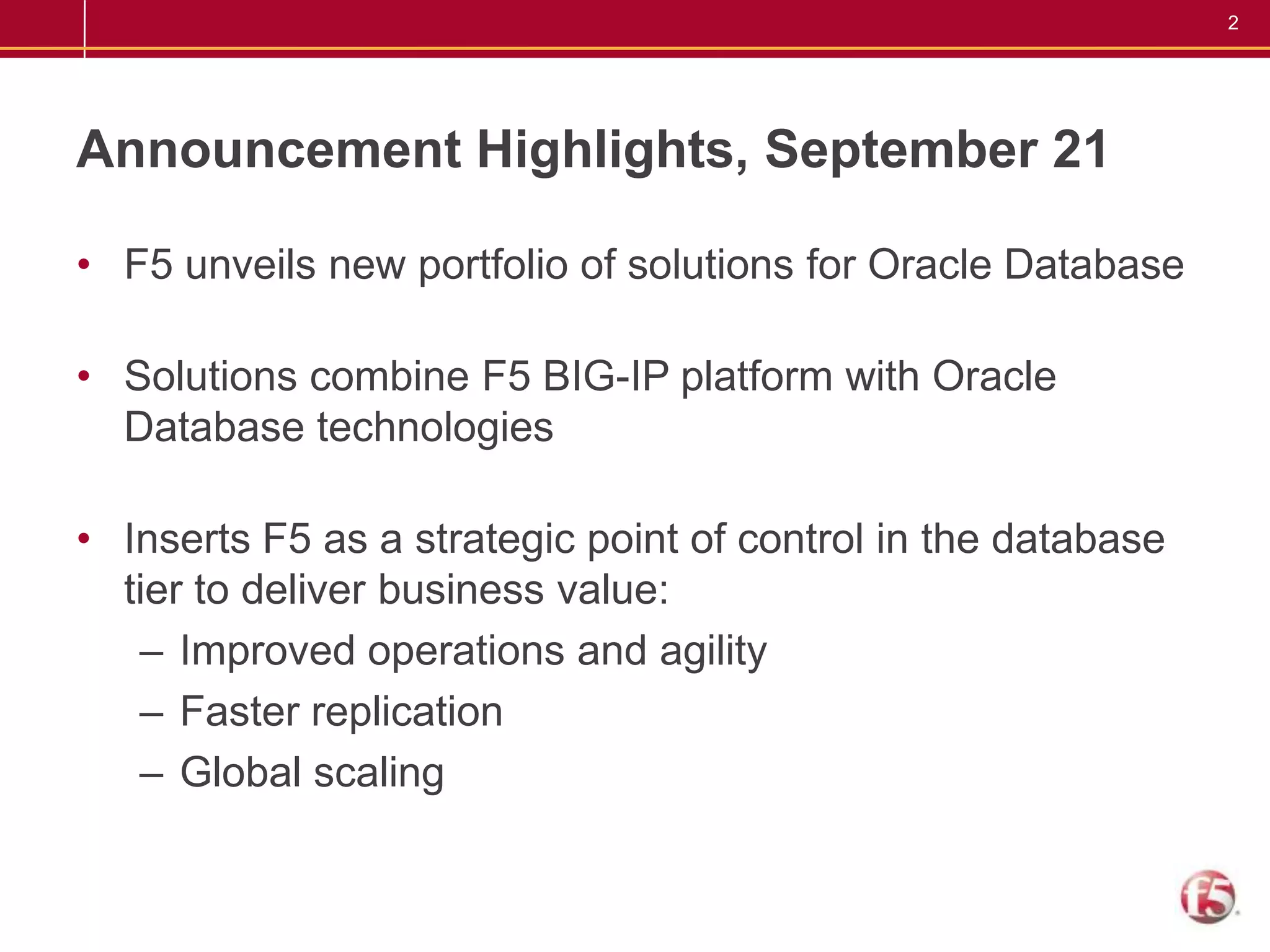 2

Announcement Highlights, September 21

• F5 unveils new portfolio of solutions for Oracle Database

• Solutions combine F5 BIG-IP platform with Oracle Database technologies

• Inserts F5 as a strategic point of control in the database tier to deliver business value:
– Improved operations and agility
– Faster replication
– Global scaling

f5